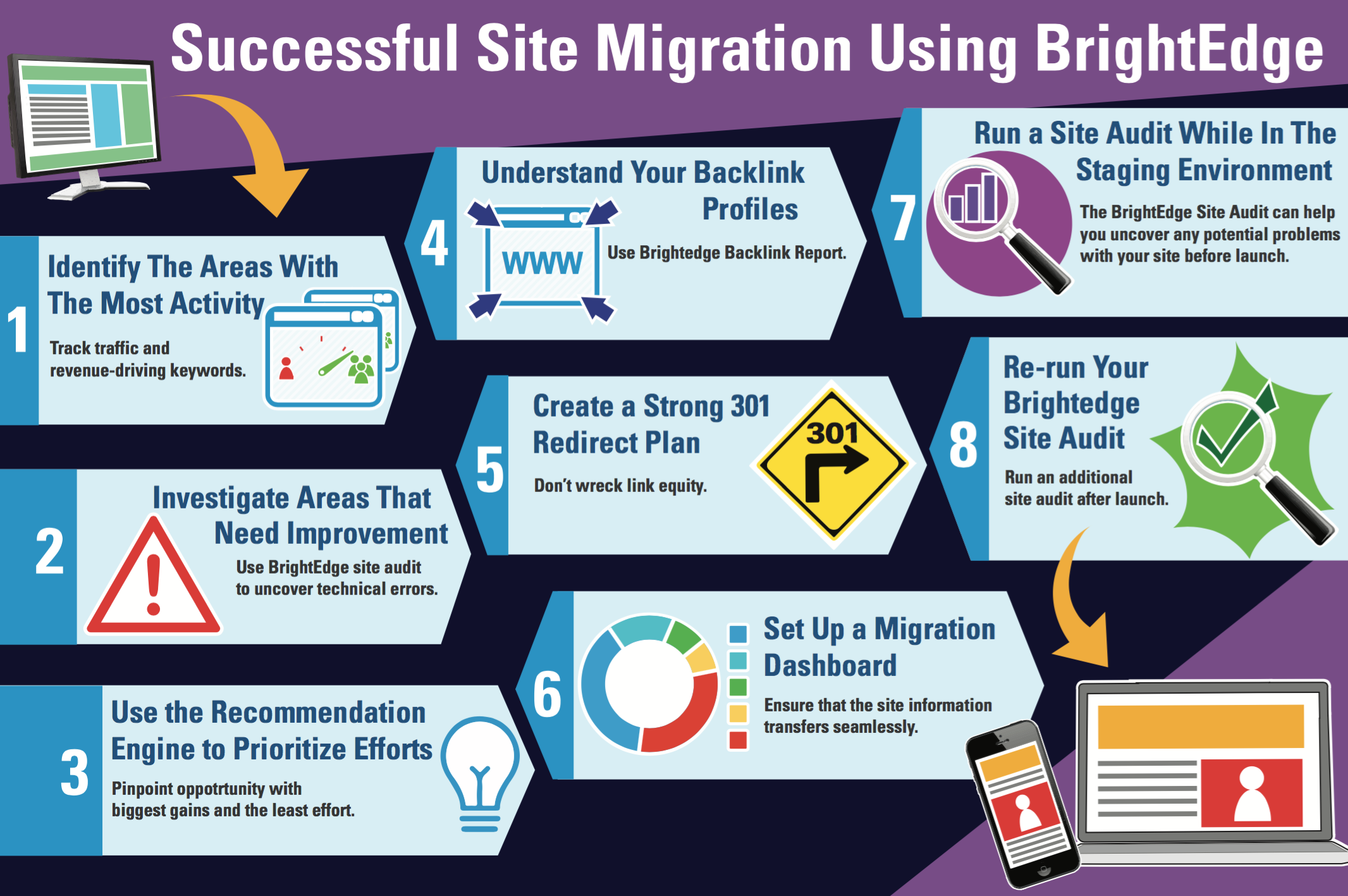 Successful Site Migration Using BrightEdge

1
Identify The Areas With The Most Activity
Track traffic and revenue-driving keywords.

2
Investigate Areas That Need Improvement
Use BrightEdge site audit to uncover technical errors.

3
Use the Recommendation Engine to Prioritize Efforts
Pinpoint oppotrtunity with biggest gains and the least effort.

4
Understand Your Backlink Profiles
WWW
Use Brightedge Backlink Report.

5
Create a Strong 301 Redirect Plan
Don't wreck link equity.
301

6
Set Up a Migration Dashboard
Ensure that the site information transfers seamlessly.

7
Run a Site Audit While In The Staging Environment
The BrightEdge Site Audit can help you uncover any potential problems with your site before launch.

8
Re-run Your Brightedge Site Audit
Run an additional site audit after launch.